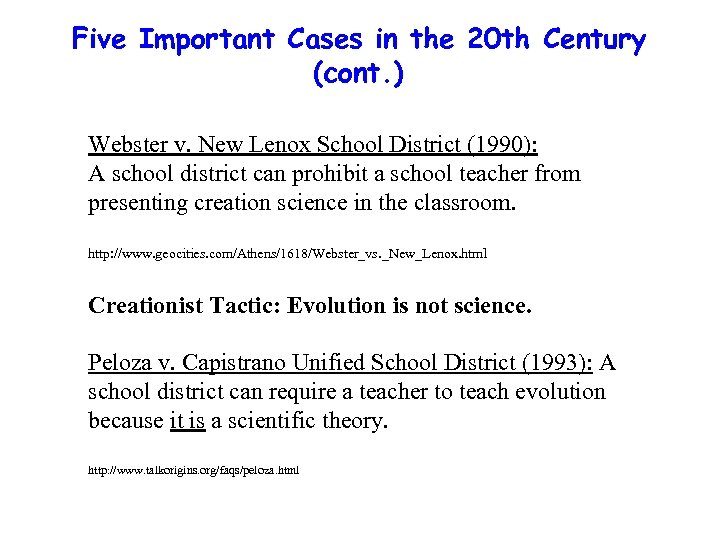 Five Important Cases in the 20th Century (cont.)

Webster v. New Lenox School District (1990): A school district can prohibit a school teacher from presenting creation science in the classroom.

http://www.geocities.com/Athens/1618/Webster_vs._New_Lenox.html

Creationist Tactic: Evolution is not science.

Peloza v. Capistrano Unified School District (1993): A school district can require a teacher to teach evolution because it is a scientific theory.

http://www.talkorigins.org/faqs/peloza.html